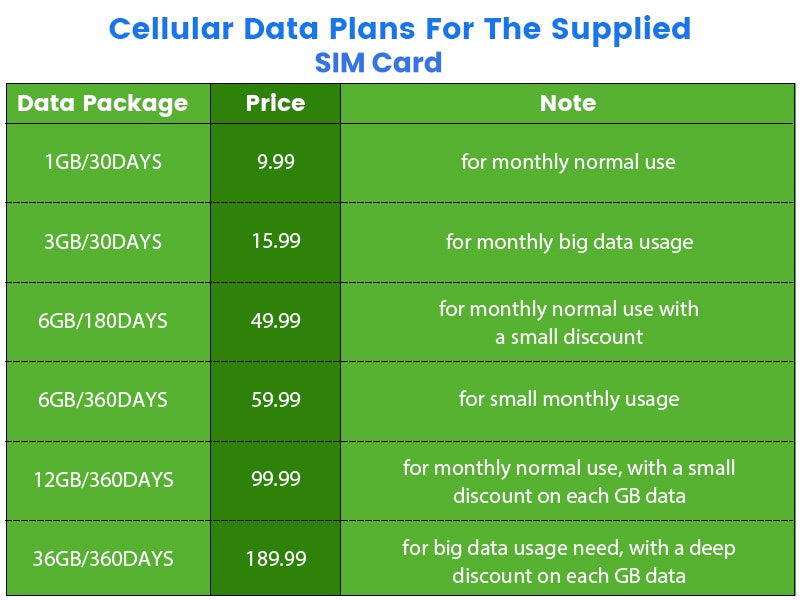 Cellular Data Plans For The Supplied SIM Card

| Data Package | Price | Note |
|---|---|---|
| 1GB/30DAYS | 9.99 | for monthly normal use |
| 3GB/30DAYS | 15.99 | for monthly big data usage |
| 6GB/180DAYS | 49.99 | for monthly normal use with a small discount |
| 6GB/360DAYS | 59.99 | for small monthly usage |
| 12GB/360DAYS | 99.99 | for monthly normal use, with a small discount on each GB data |
| 36GB/360DAYS | 189.99 | for big data usage need, with a deep discount on each GB data |